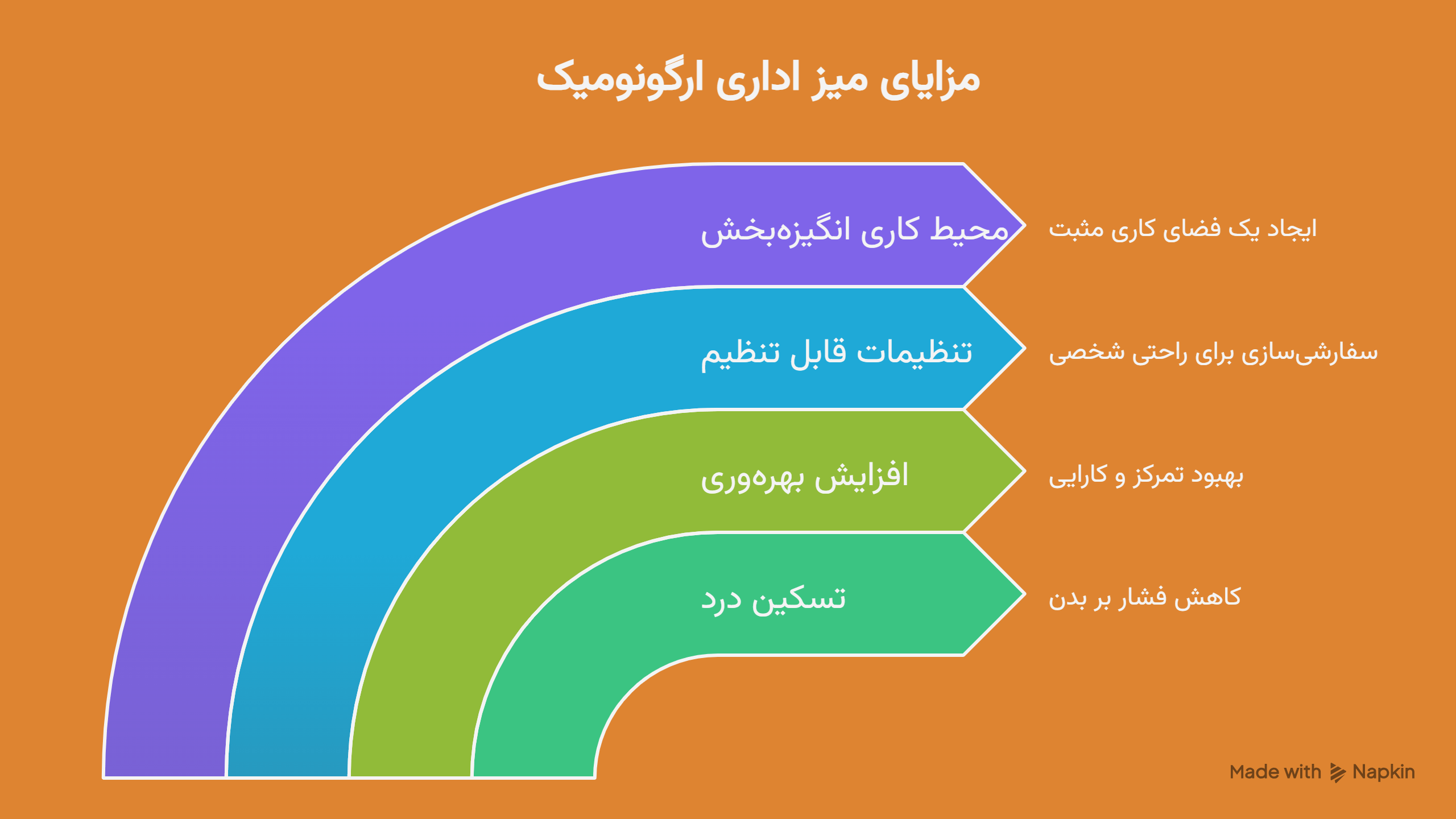 مزایای میز اداری ارگونومیک

محیط کاری انگیزه‌بخش

ایجاد یک فضای کاری مثبت

تنظیمات قابل تنظیم

سفارشی‌سازی برای راحتی شخصی

افزایش بهره‌وری

بهبود تمرکز و کارایی

تسکین درد

کاهش فشار بر بدن

Made with Napkin